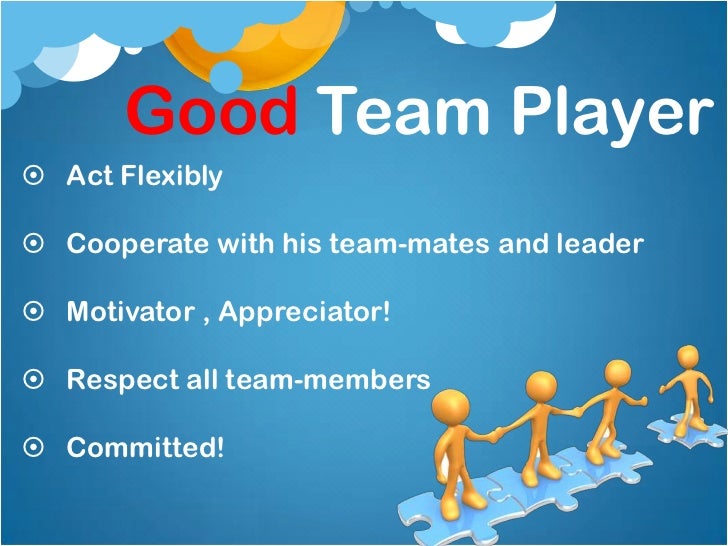 Good Team Player

⊙ Act Flexibly

⊙ Cooperate with his team-mates and leader

⊙ Motivator , Appreciator!

⊙ Respect all team-members

⊙ Committed!